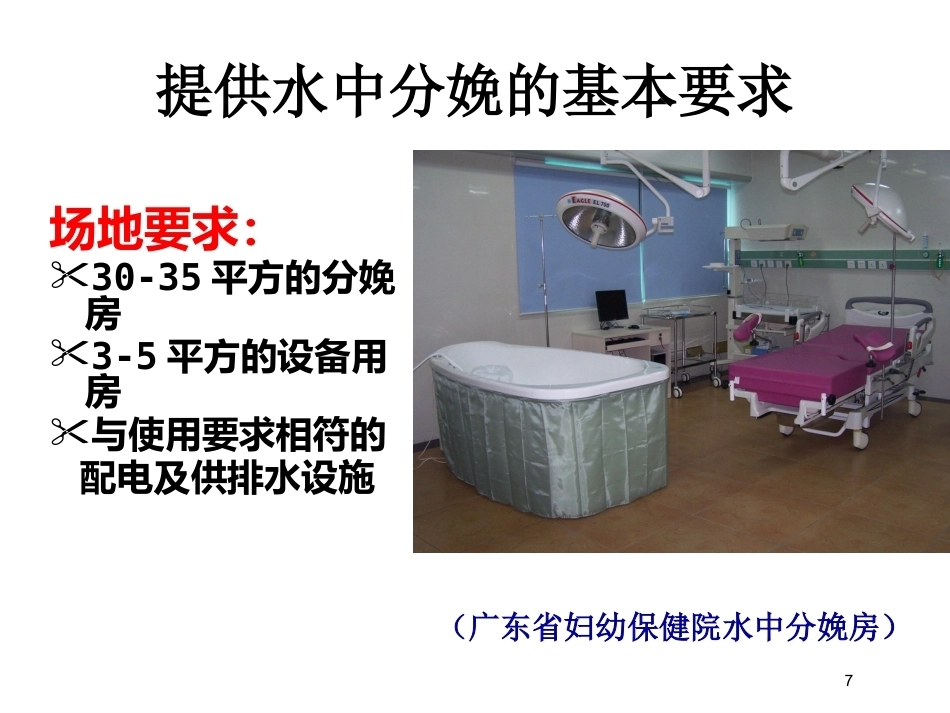 提供水中分娩的基本要求

场地要求:
✂30-35 平方的分娩房
✂3-5 平方的设备用房
✂与使用要求相符的配电及供排水设施

EAGLE EL700

（广东省妇幼保健院水中分娩房）

7